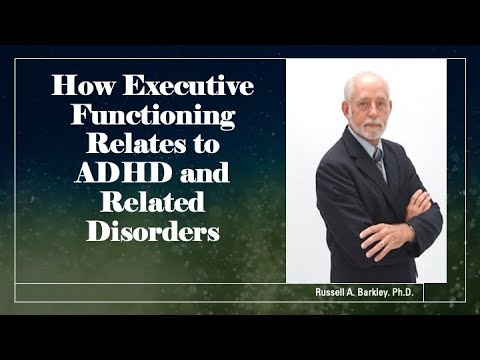 How Executive Functioning Relates to ADHD and Related Disorders

Russell A. Barkley. Ph.D.